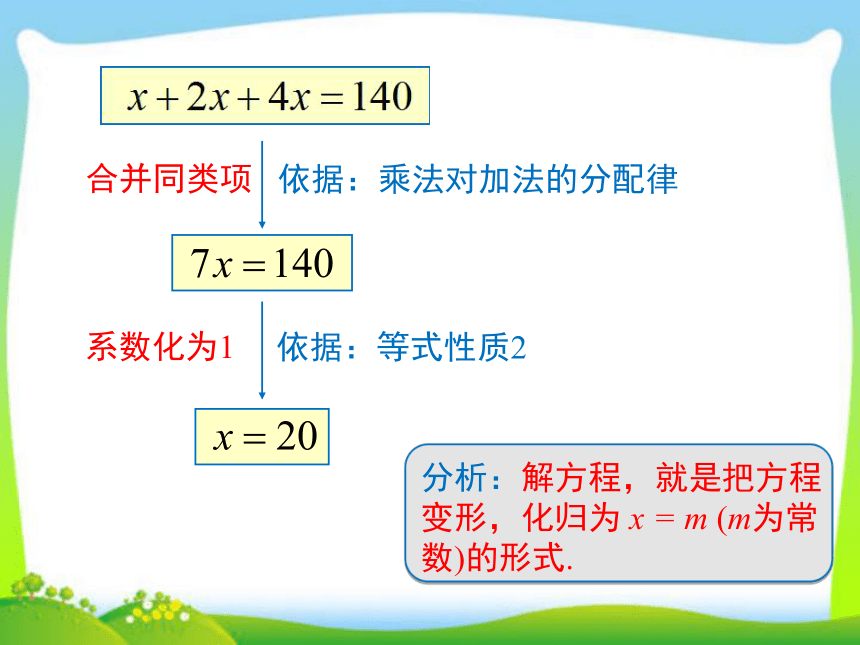 $x+2x+4x=140$

合并同类项 依据：乘法对加法的分配律

$7x=140$

系数化为1 依据：等式性质2

$x=20$

分析：解方程，就是把方程变形，化归为 $x = m$ ($m$为常数)的形式.